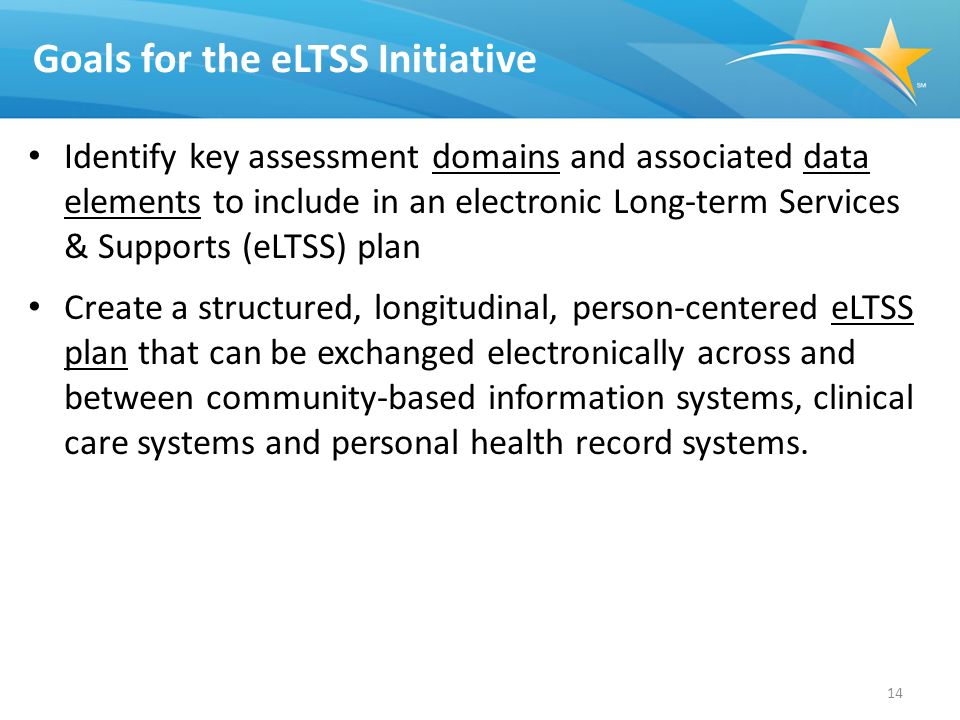 Goals for the eLTSS Initiative

SM

• Identify key assessment domains and associated data elements to include in an electronic Long-term Services & Supports (eLTSS) plan

• Create a structured, longitudinal, person-centered eLTSS plan that can be exchanged electronically across and between community-based information systems, clinical care systems and personal health record systems.

14